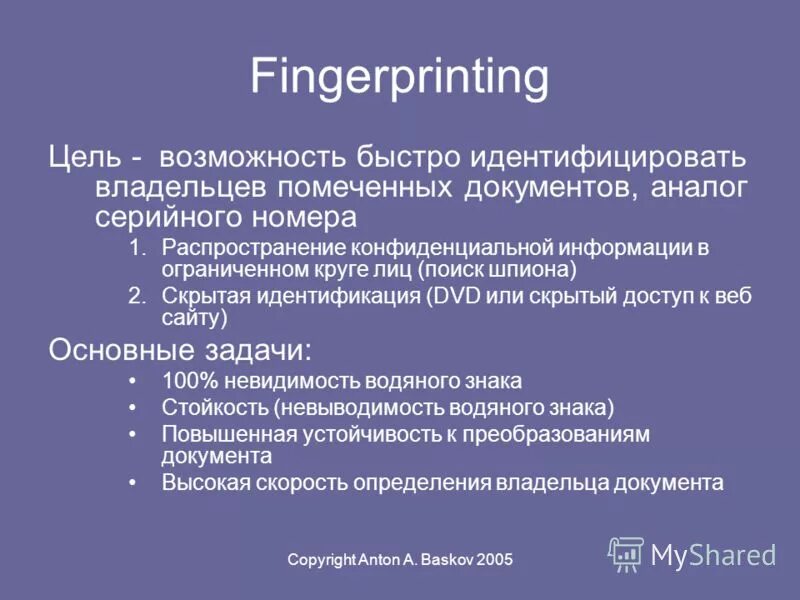 Fingerprinting

Цель - возможность быстро идентифицировать владельцев помеченных документов, аналог серийного номера

1. Распространение конфиденциальной информации в ограниченном круге лиц (поиск шпиона)
2. Скрытая идентификация (DVD или скрытый доступ к веб сайту)

Основные задачи:

• 100% невидимость водяного знака
• Стойкость (невыводимость водяного знака)
• Повышенная устойчивость к преобразованиям документа
• Высокая скорость определения владельца документа

Copyright Anton A. Baskov 2005

MyShared